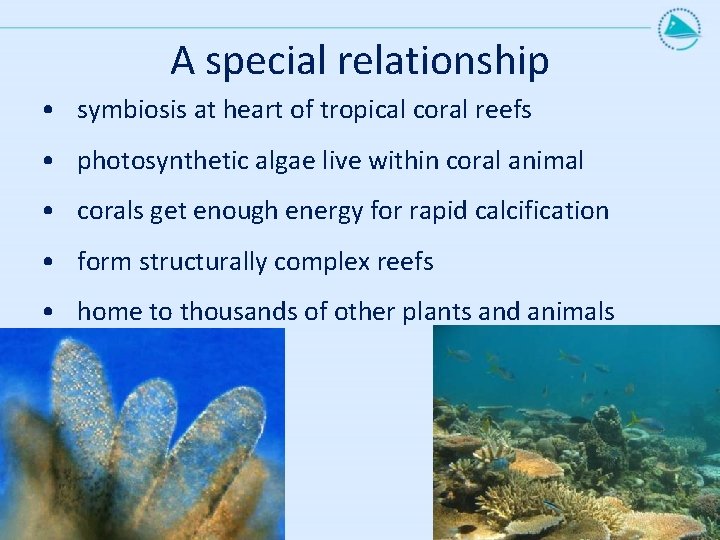 A special relationship

• symbiosis at heart of tropical coral reefs
• photosynthetic algae live within coral animal
• corals get enough energy for rapid calcification
• form structurally complex reefs
• home to thousands of other plants and animals